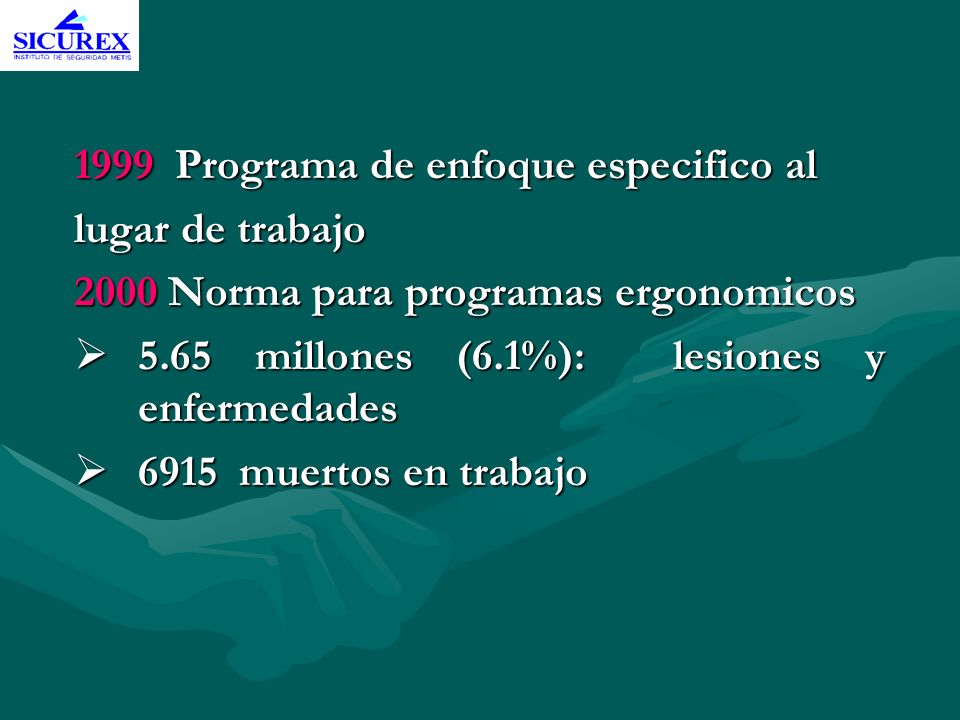 SICUREX
INSTITUTO DE SEGURIDAD METIS

1999 Programa de enfoque especifico al lugar de trabajo

2000 Norma para programas ergonomicos

➢ 5.65 millones (6.1%): lesiones y enfermedades

➢ 6915 muertos en trabajo